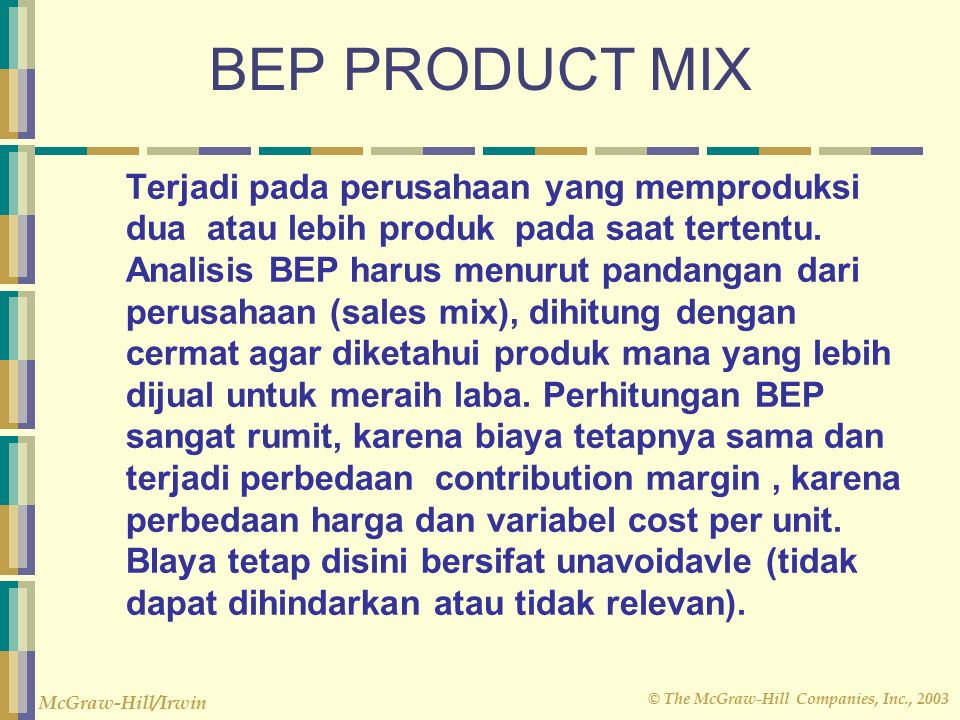 BEP PRODUCT MIX

Terjadi pada perusahaan yang memproduksi dua atau lebih produk pada saat tertentu. Analisis BEP harus menurut pandangan dari perusahaan (sales mix), dihitung dengan cermat agar diketahui produk mana yang lebih dijual untuk meraih laba. Perhitungan BEP sangat rumit, karena biaya tetapnya sama dan terjadi perbedaan contribution margin , karena perbedaan harga dan variabel cost per unit. Blaya tetap disini bersifat unavoidavle (tidak dapat dihindarkan atau tidak relevan).

McGraw-Hill/Irwin

© The McGraw-Hill Companies, Inc., 2003